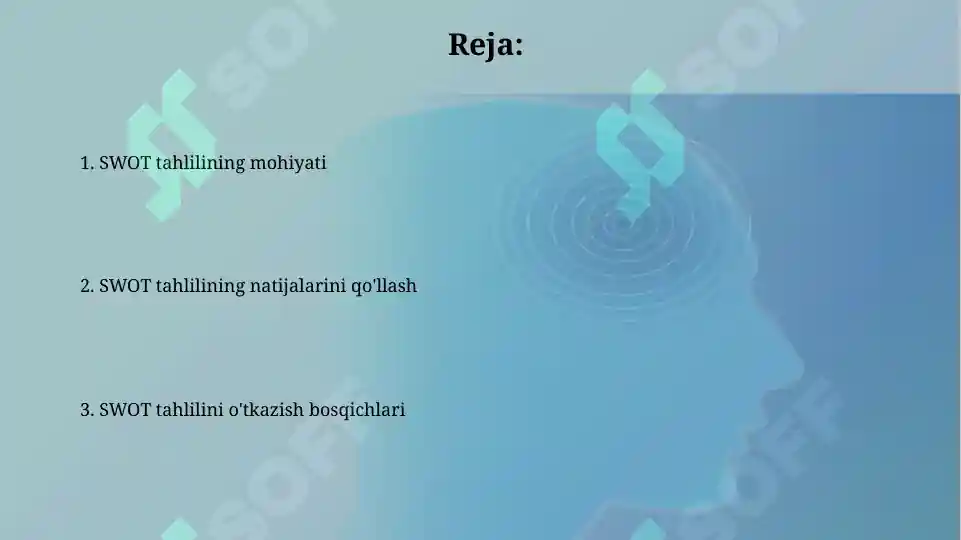 Reja:

1. SWOT tahlilining mohiyati

2. SWOT tahlilining natijalarini qo'llash

3. SWOT tahlilini o'tkazish bosqichlari

SOFF SOFF SOFF SOFF